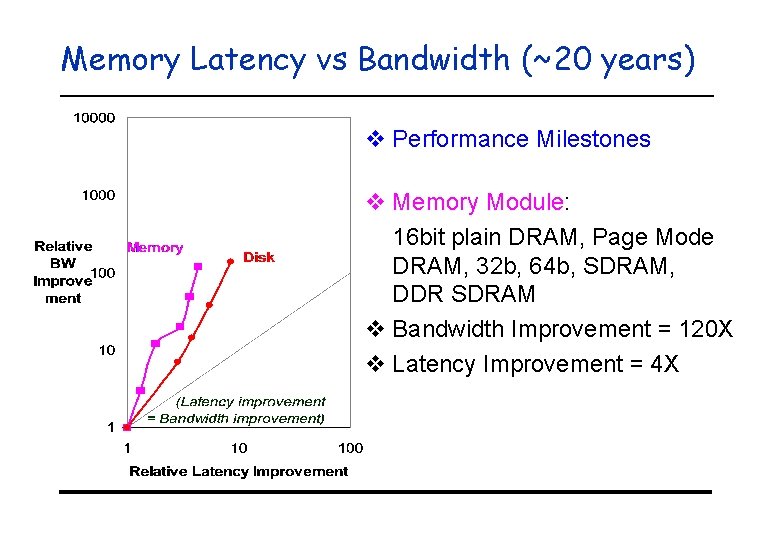 Memory Latency vs Bandwidth (~20 years)

10000
1000
100
10
1
Relative BW Improvement
Memory
Disk
(Latency improvement = Bandwidth improvement)
1
10
100
Relative Latency Improvement

❖ Performance Milestones

❖ Memory Module:
16bit plain DRAM, Page Mode DRAM, 32b, 64b, SDRAM, DDR SDRAM

❖ Bandwidth Improvement = 120X

❖ Latency Improvement = 4X